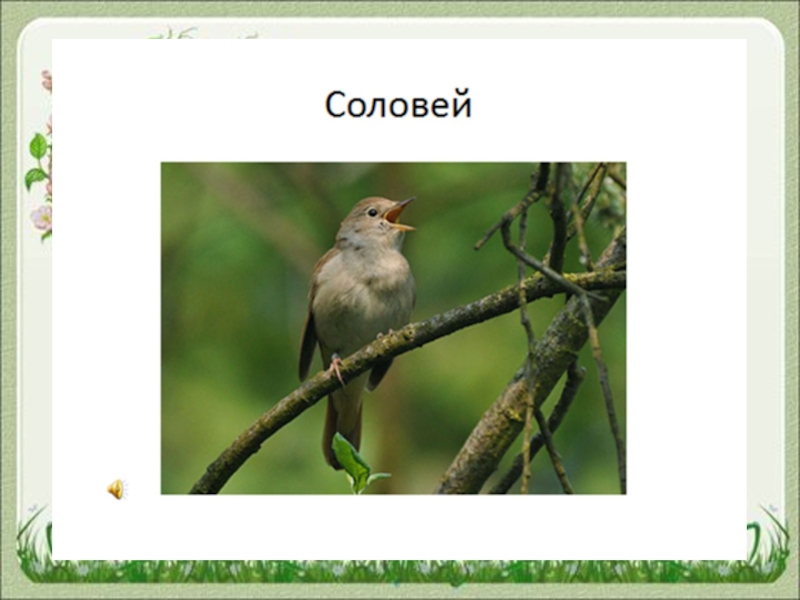 Соловей